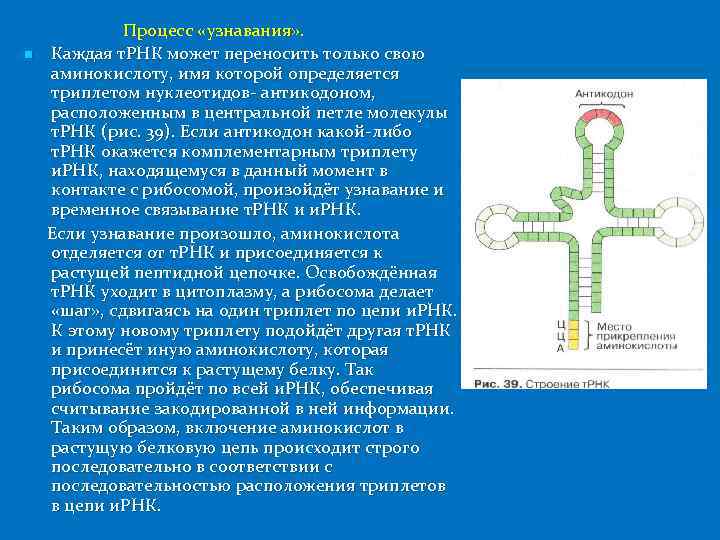 Процесс «узнавания».

Каждая тРНК может переносить только свою аминокислоту, имя которой определяется триплетом нуклеотидов- антикодоном, расположенным в центральной петле молекулы тРНК (рис. 39). Если антикодон какой-либо тРНК окажется комплементарным триплету иРНК, находящемуся в данный момент в контакте с рибосомой, произойдёт узнавание и временное связывание тРНК и иРНК.

Если узнавание произошло, аминокислота отделяется от тРНК и присоединяется к растущей пептидной цепочке. Освобождённая тРНК уходит в цитоплазму, а рибосома делает «шаг», сдвигаясь на один триплет по цепи иРНК. К этому новому триплету подойдёт другая тРНК и принесёт иную аминокислоту, которая присоединится к растущему белку. Так рибосома пройдёт по всей иРНК, обеспечивая считывание закодированной в ней информации. Таким образом, включение аминокислот в растущую белковую цепь происходит строго последовательно в соответствии с последовательностью расположения триплетов в цепи иРНК.

Антикодон

Ц
Ц
А

Место прикрепления аминокислоты

Рис. 39. Строение тРНК